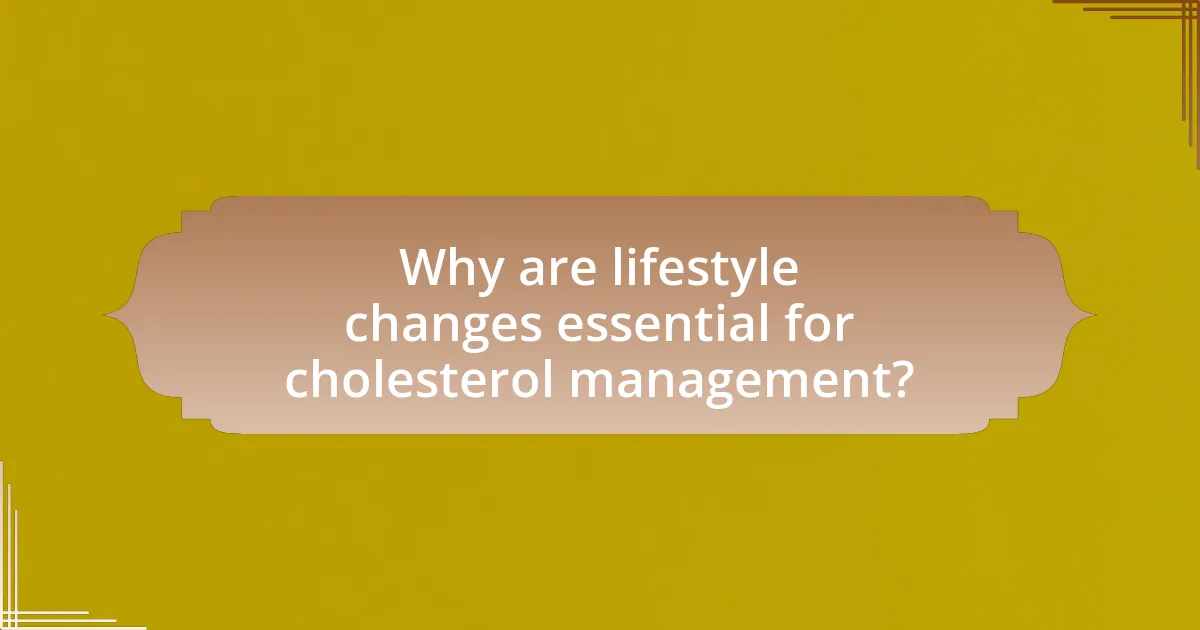 Why are lifestyle changes essential for cholesterol management?